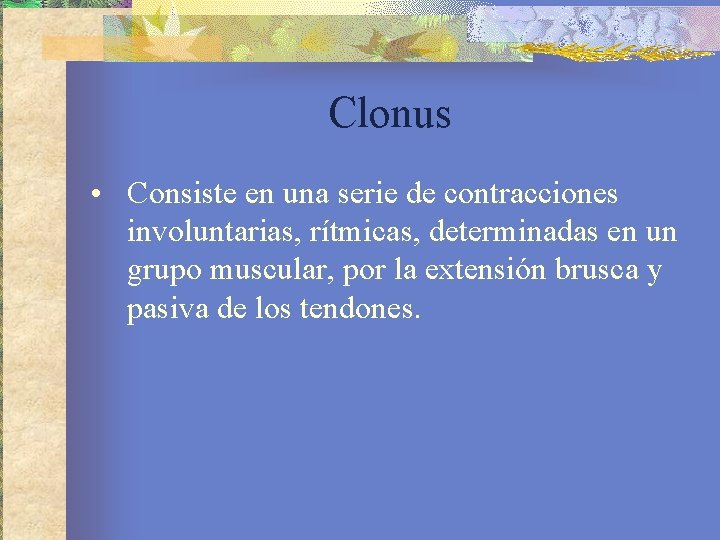 Clonus

• Consiste en una serie de contracciones involuntarias, rítmicas, determinadas en un grupo muscular, por la extensión brusca y pasiva de los tendones.